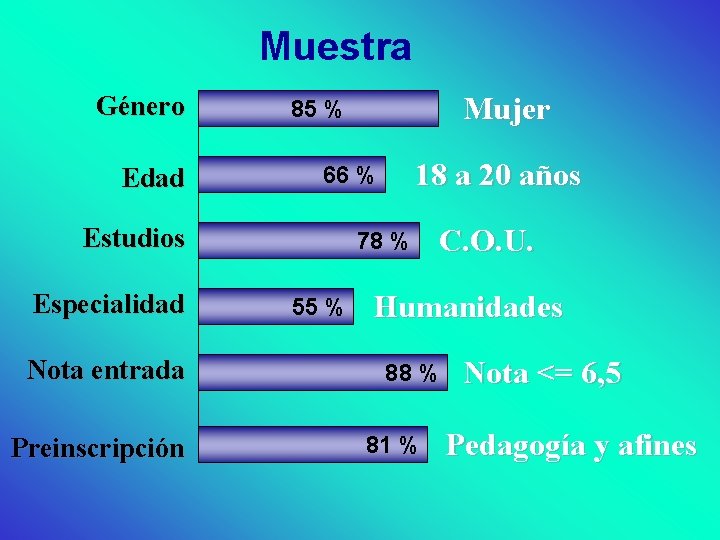 Muestra

Género 85 % Mujer

Edad 66 % 18 a 20 años

Estudios 78 % C.O.U.

Especialidad 55 % Humanidades

Nota entrada 88 % Nota <= 6,5

Preinscripción 81 % Pedagogía y afines